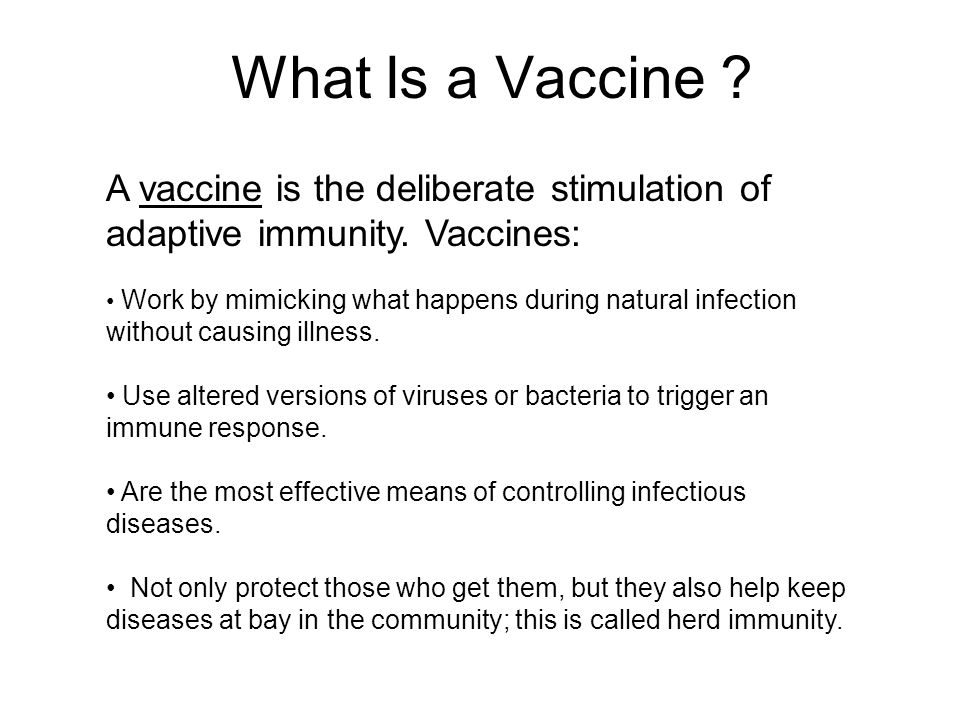 What Is a Vaccine ?

A vaccine is the deliberate stimulation of adaptive immunity. Vaccines:

• Work by mimicking what happens during natural infection without causing illness.

• Use altered versions of viruses or bacteria to trigger an immune response.

• Are the most effective means of controlling infectious diseases.

• Not only protect those who get them, but they also help keep diseases at bay in the community; this is called herd immunity.